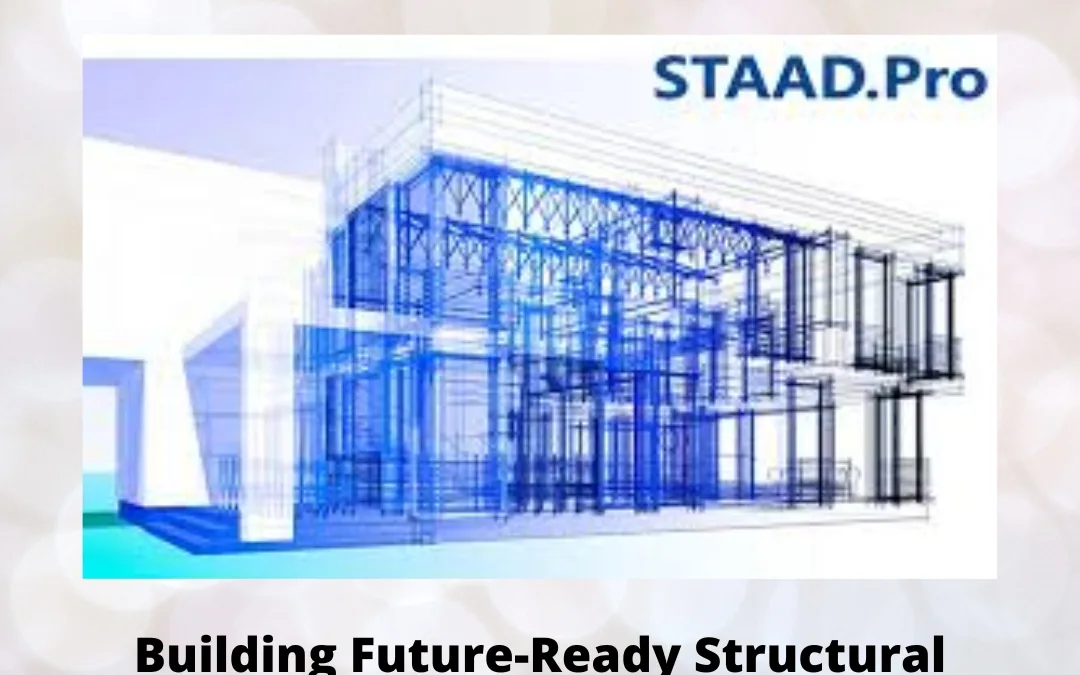 STAAD.Pro

Building Future-Ready Structural